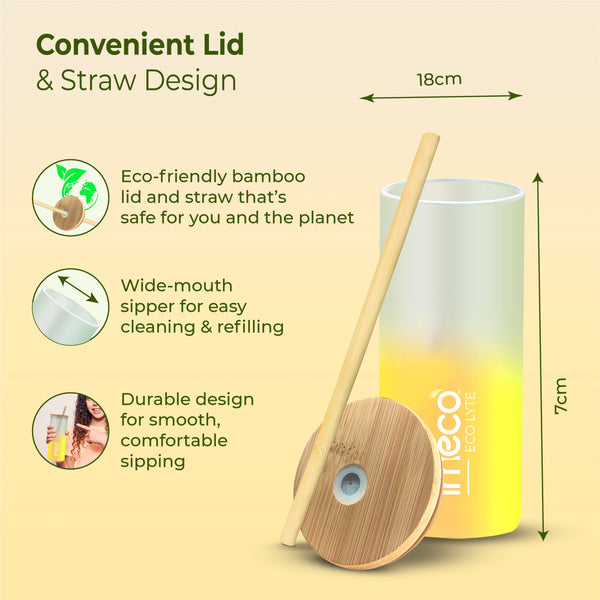 Convenient Lid
& Straw Design

18cm

Eco-friendly bamboo lid and straw that's safe for you and the planet

Wide-mouth sipper for easy cleaning & refilling

Durable design for smooth, comfortable sipping

7cm

meco
ECO LYTE